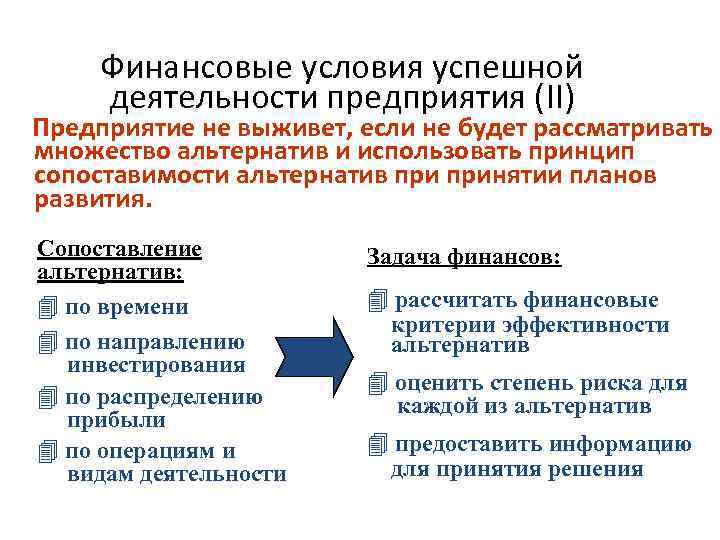 Финансовые условия успешной деятельности предприятия (II)

Предприятие не выживет, если не будет рассматривать множество альтернатив и использовать принцип сопоставимости альтернатив при принятии планов развития.

Сопоставление альтернатив:

по времени

по направлению инвестирования

по распределению прибыли

по операциям и видам деятельности

Задача финансов:

рассчитать финансовые критерии эффективности альтернатив

оценить степень риска для каждой из альтернатив

предоставить информацию для принятия решения